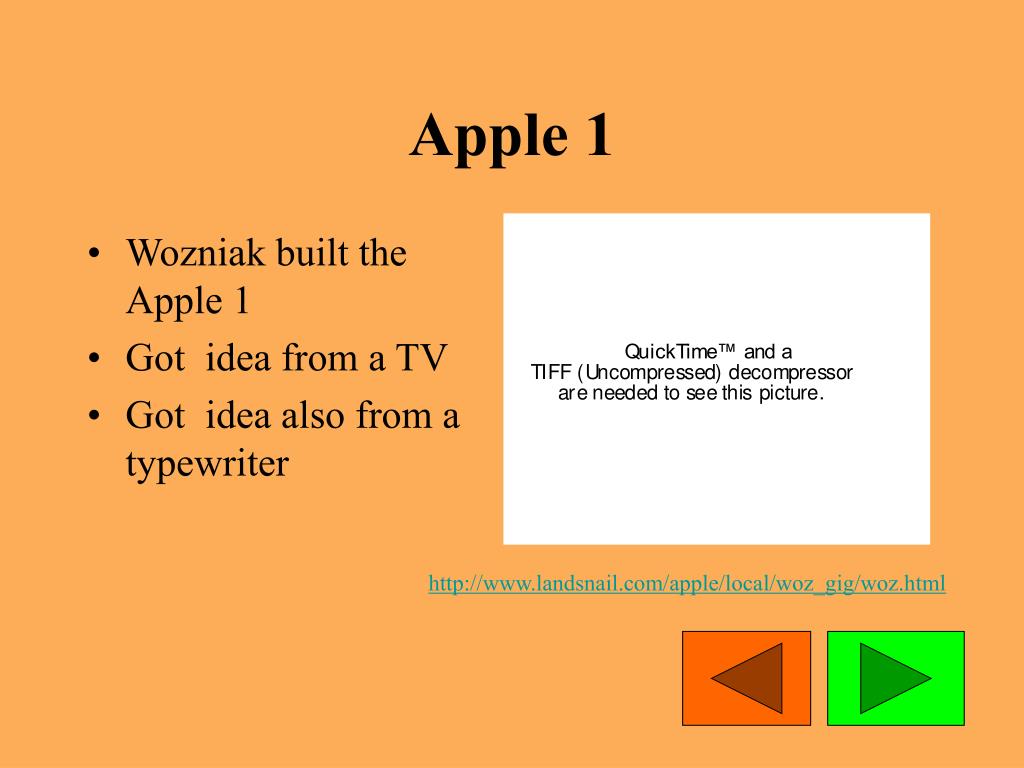 Apple 1

• Wozniak built the Apple 1
• Got idea from a TV
• Got idea also from a typewriter

QuickTime™ and a TIFF (Uncompressed) decompressor are needed to see this picture.

http://www.landsnail.com/apple/local/woz_gig/woz.html